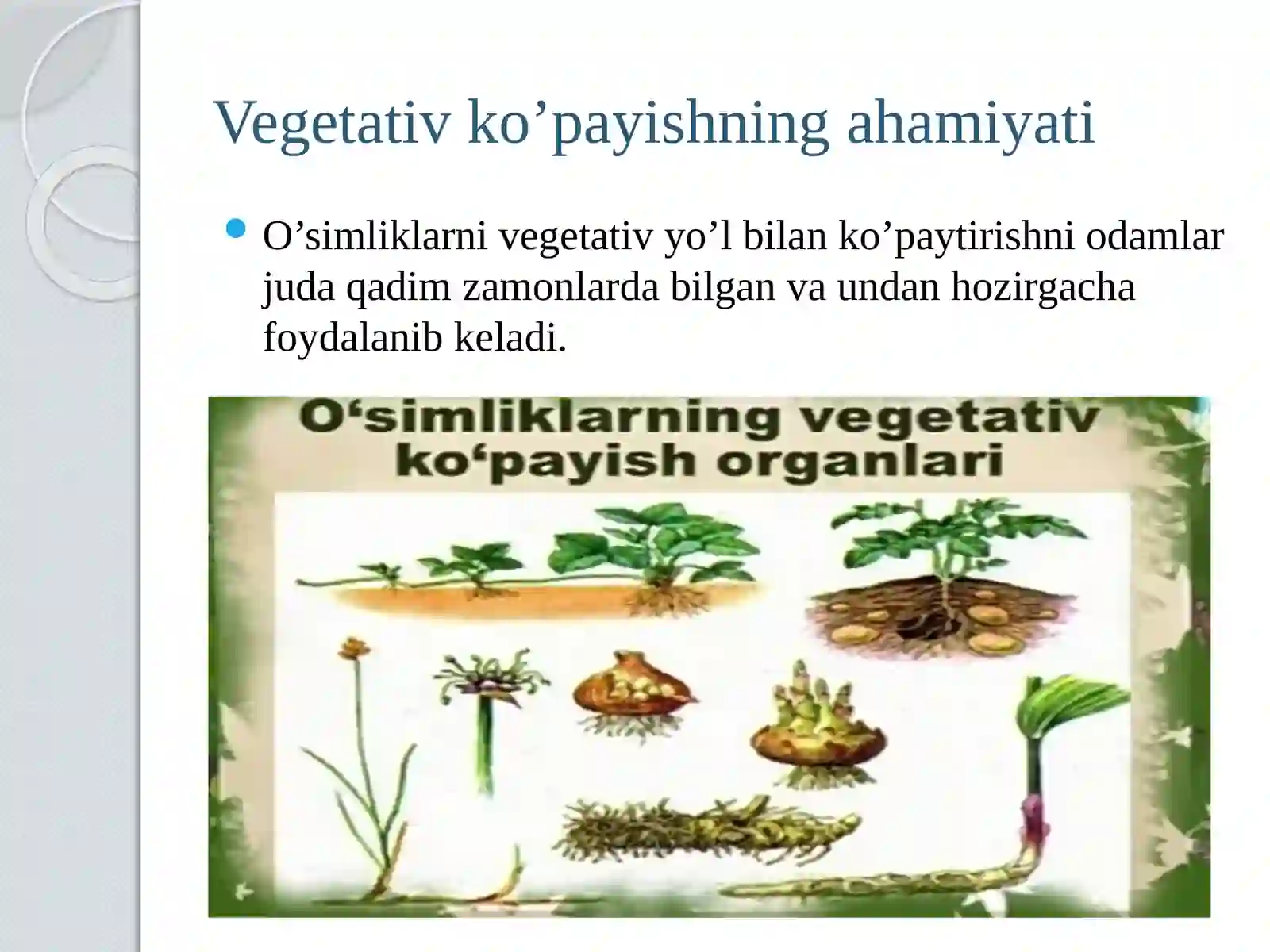 Vegetativ ko’payishning ahamiyati

O’simliklarni vegetativ yo’l bilan ko’paytirishni odamlar juda qadim zamonlarda bilgan va undan hozirgacha foydalanib keladi.

O‘simliklarning vegetativ ko‘payish organlari